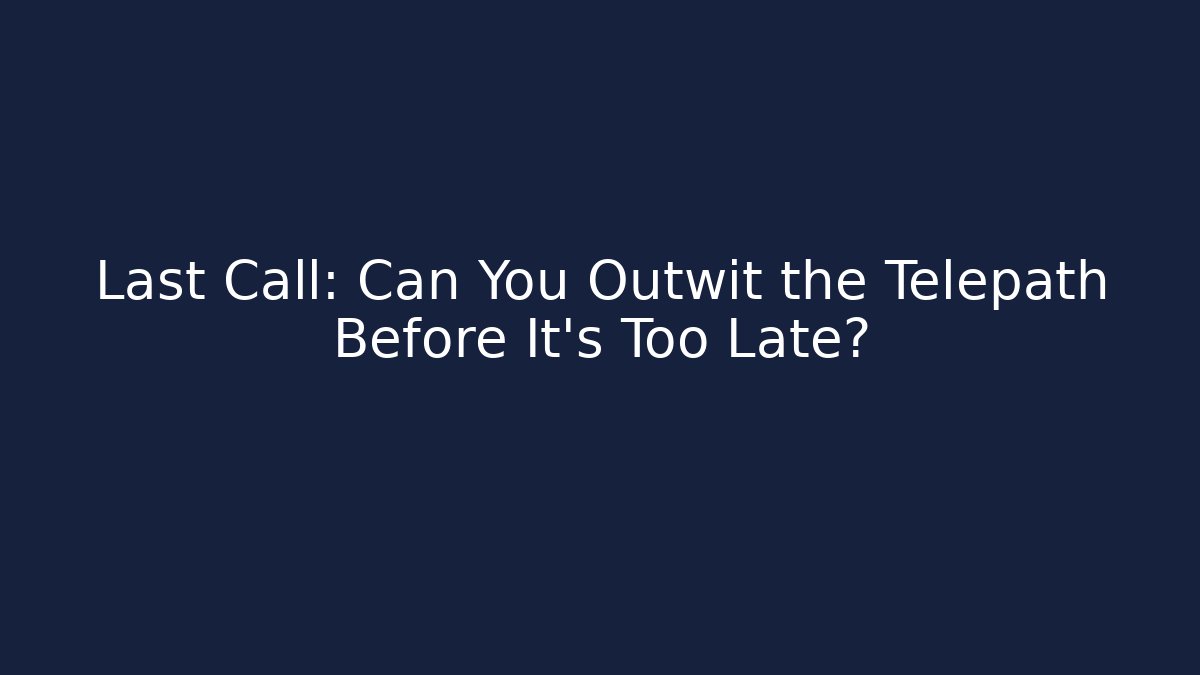 Last Call: Can You Outwit the Telepath Before It's Too Late?